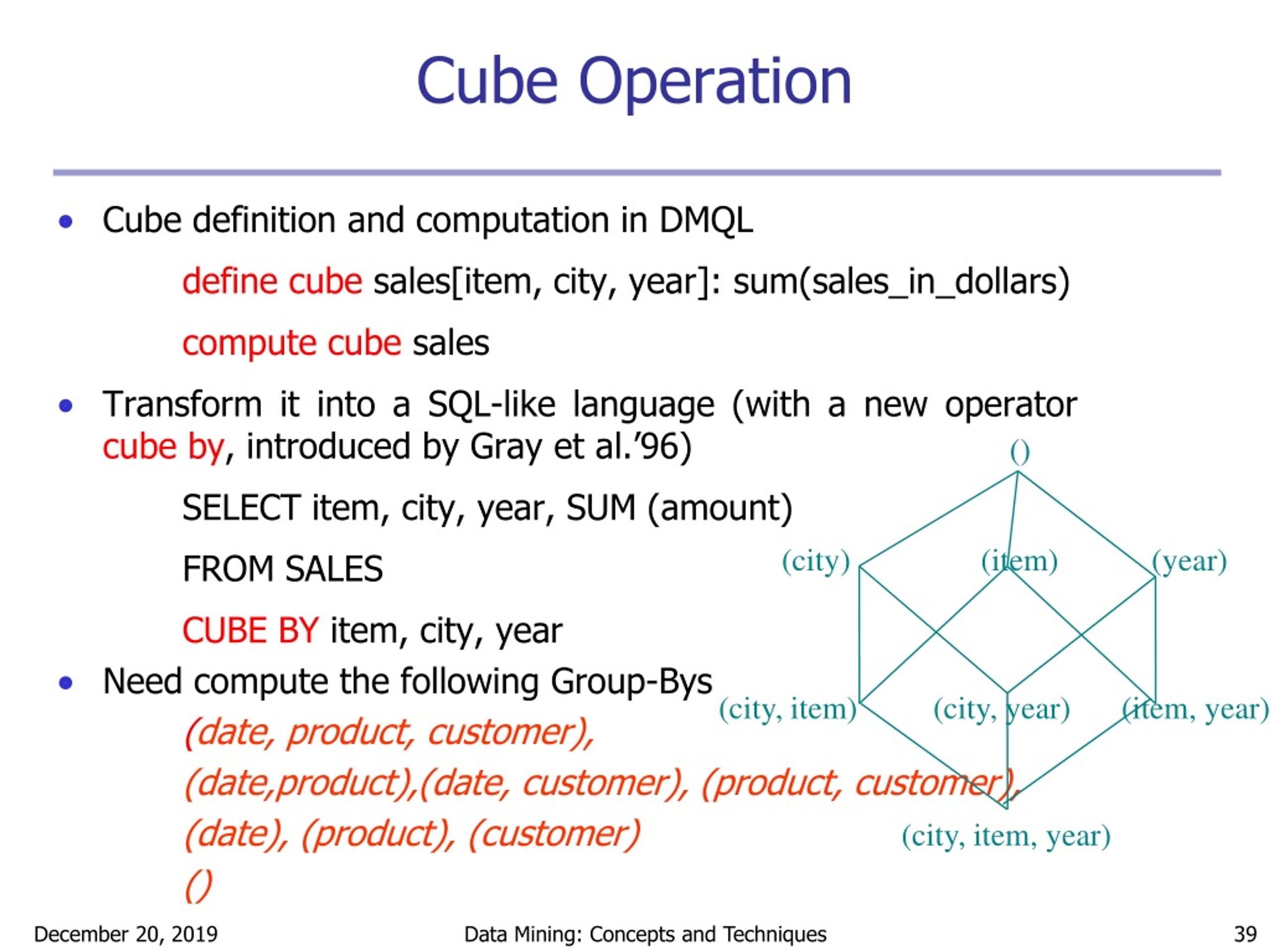 Cube Operation

• Cube definition and computation in DMQL

define cube sales[item, city, year]: sum(sales_in_dollars)

compute cube sales

• Transform it into a SQL-like language (with a new operator cube by, introduced by Gray et al.'96)

SELECT item, city, year, SUM (amount)

FROM SALES

CUBE BY item, city, year

• Need compute the following Group-Bys

(date, product, customer),

(date,product),(date, customer), (product, customer),

(date), (product), (customer)

()

()

(city) (item) (year)

(city, item) (city, year) (item, year)

(city, item, year)

December 20, 2019 Data Mining: Concepts and Techniques 39